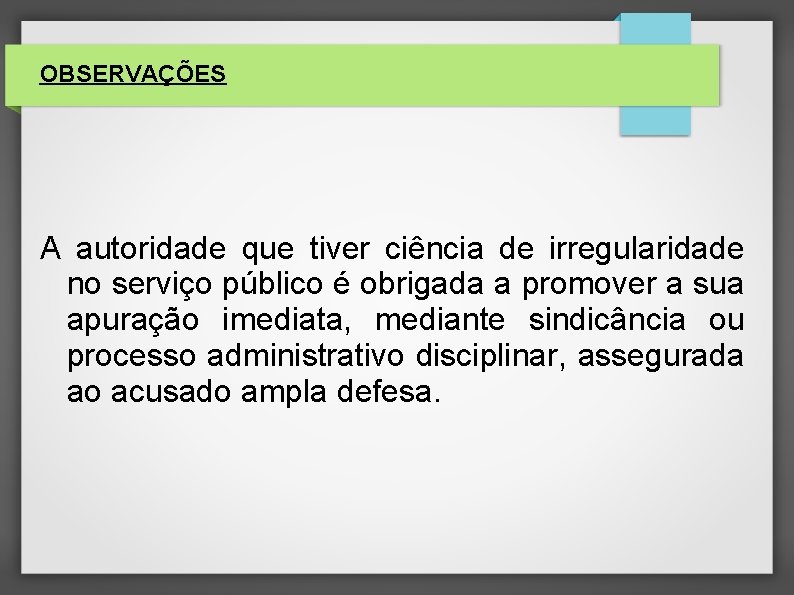 OBSERVAÇÕES

A autoridade que tiver ciência de irregularidade no serviço público é obrigada a promover a sua apuração imediata, mediante sindicância ou processo administrativo disciplinar, assegurada ao acusado ampla defesa.